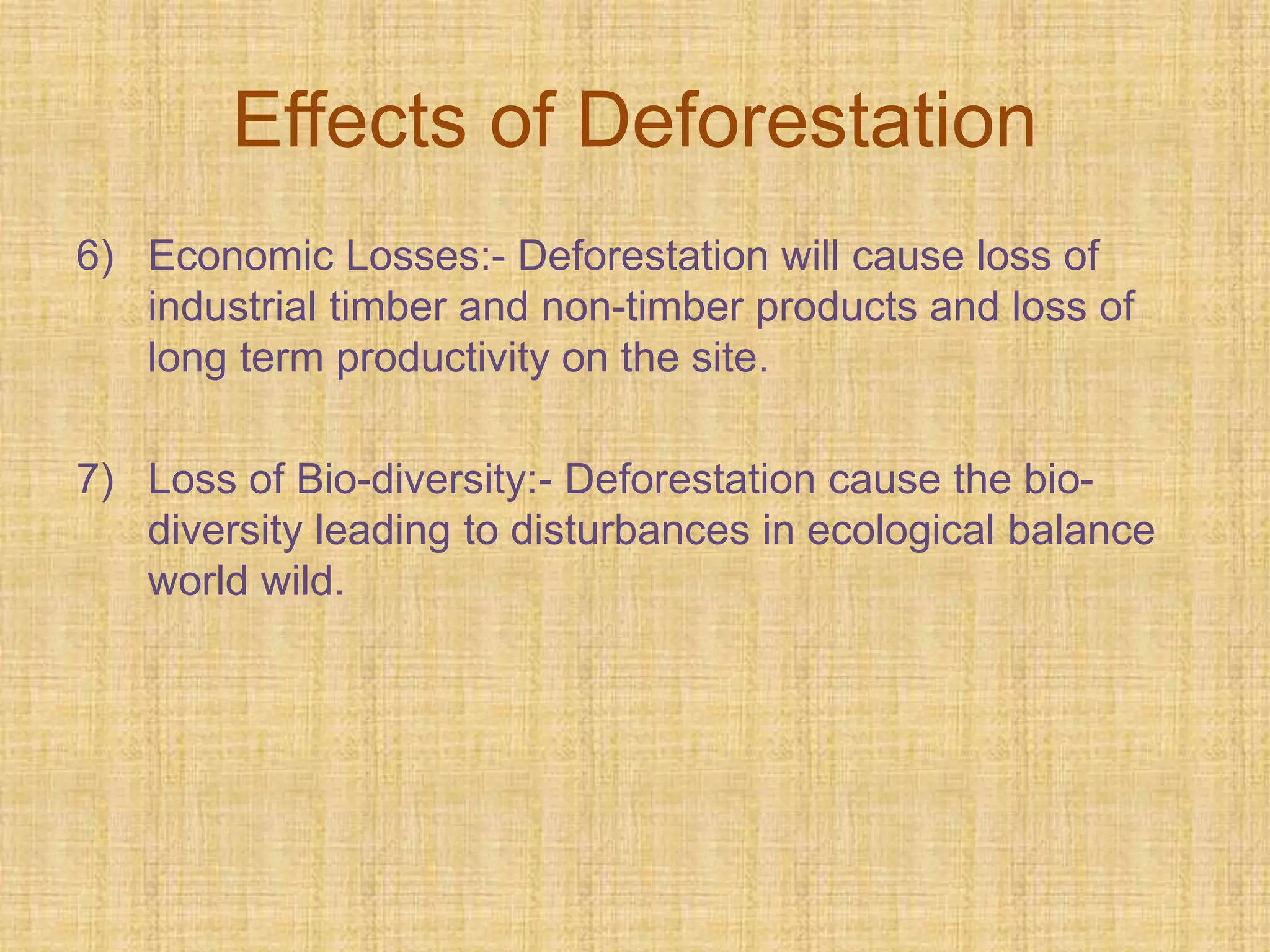 Effects of Deforestation

6) Economic Losses:- Deforestation will cause loss of industrial timber and non-timber products and loss of long term productivity on the site.

7) Loss of Bio-diversity:- Deforestation cause the bio-diversity leading to disturbances in ecological balance world wild.